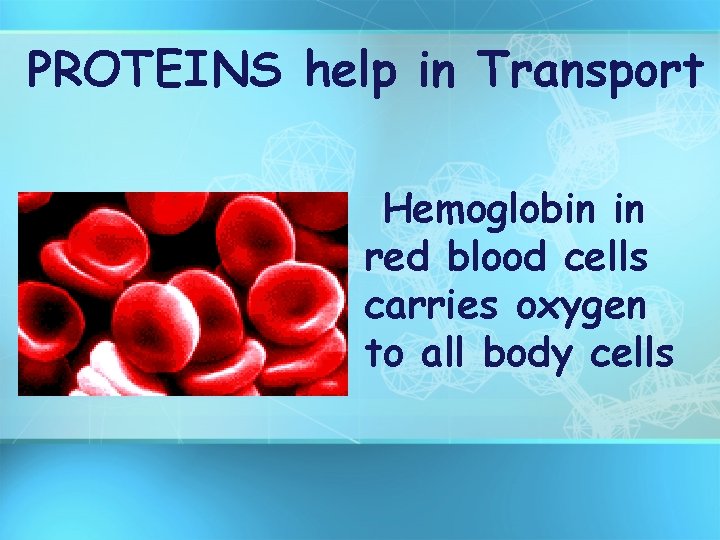 PROTEINS help in Transport

Hemoglobin in red blood cells carries oxygen to all body cells